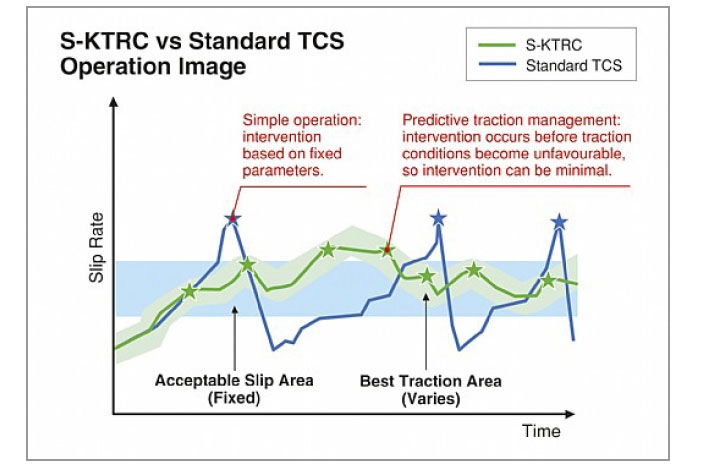 S-KTRC vs Standard TCS Operation Image

S-KTRC
Standard TCS

Simple operation: intervention based on fixed parameters.

Predictive traction management: intervention occurs before traction conditions become unfavourable, so intervention can be minimal.

Slip Rate

Acceptable Slip Area (Fixed)

Best Traction Area (Varies)

Time